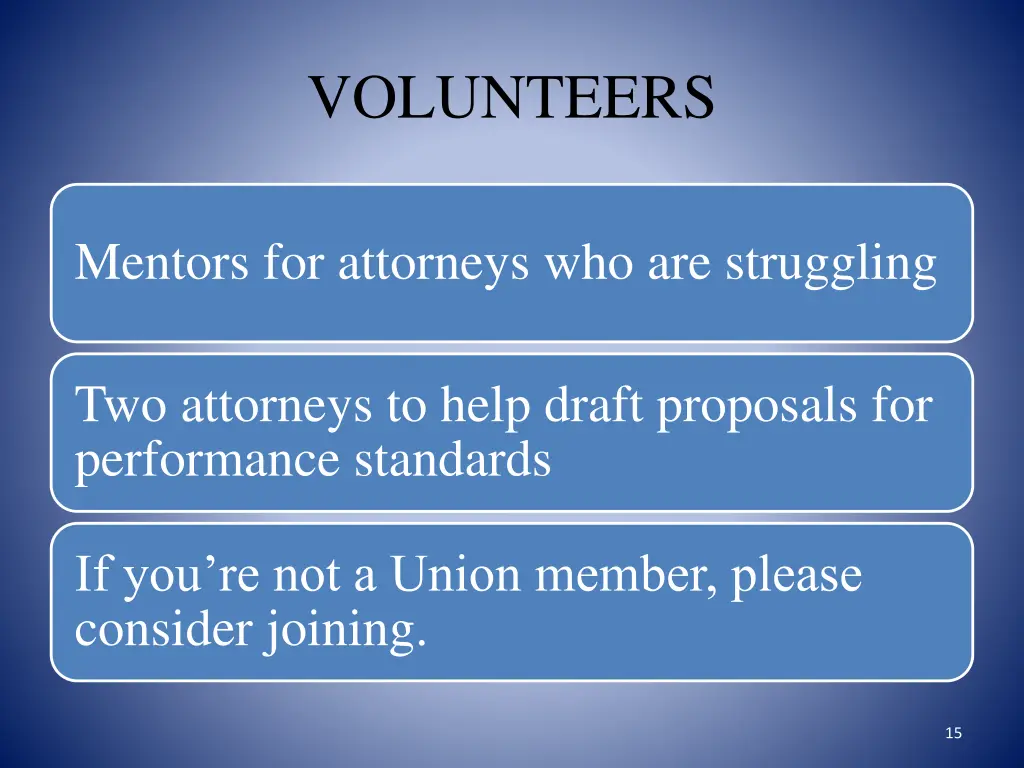 VOLUNTEERS

Mentors for attorneys who are struggling

Two attorneys to help draft proposals for performance standards

If you’re not a Union member, please consider joining.

15